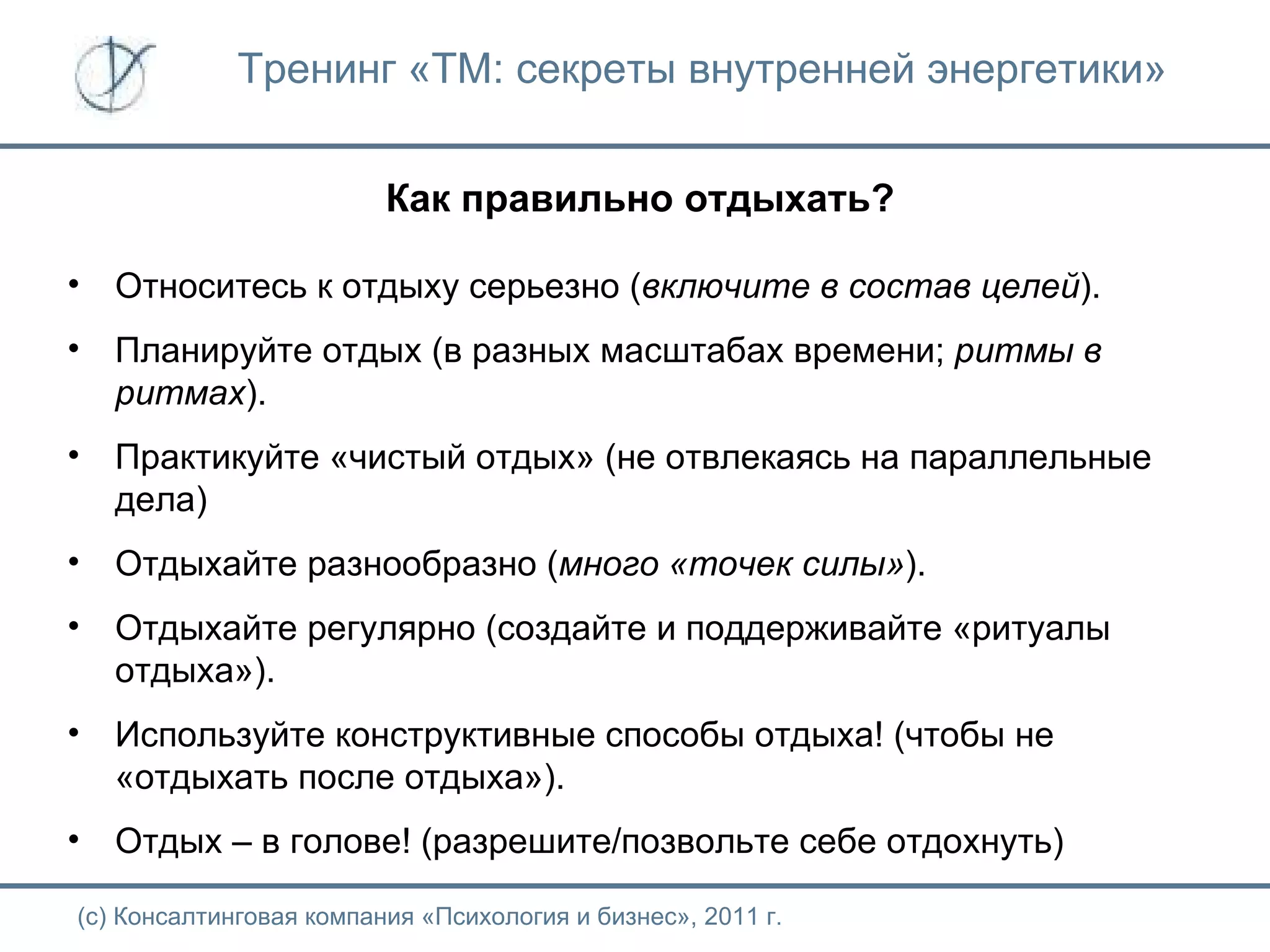 Тренинг «ТМ: секреты внутренней энергетики»

Как правильно отдыхать?

• Относитесь к отдыху серьезно (включите в состав целей).
• Планируйте отдых (в разных масштабах времени; ритмы в ритмах).
• Практикуйте «чистый отдых» (не отвлекаясь на параллельные дела)
• Отдыхайте разнообразно (много «точек силы»).
• Отдыхайте регулярно (создайте и поддерживайте «ритуалы отдыха»).
• Используйте конструктивные способы отдыха! (чтобы не «отдыхать после отдыха»).
• Отдых – в голове! (разрешите/позвольте себе отдохнуть)

(с) Консалтинговая компания «Психология и бизнес», 2011 г.